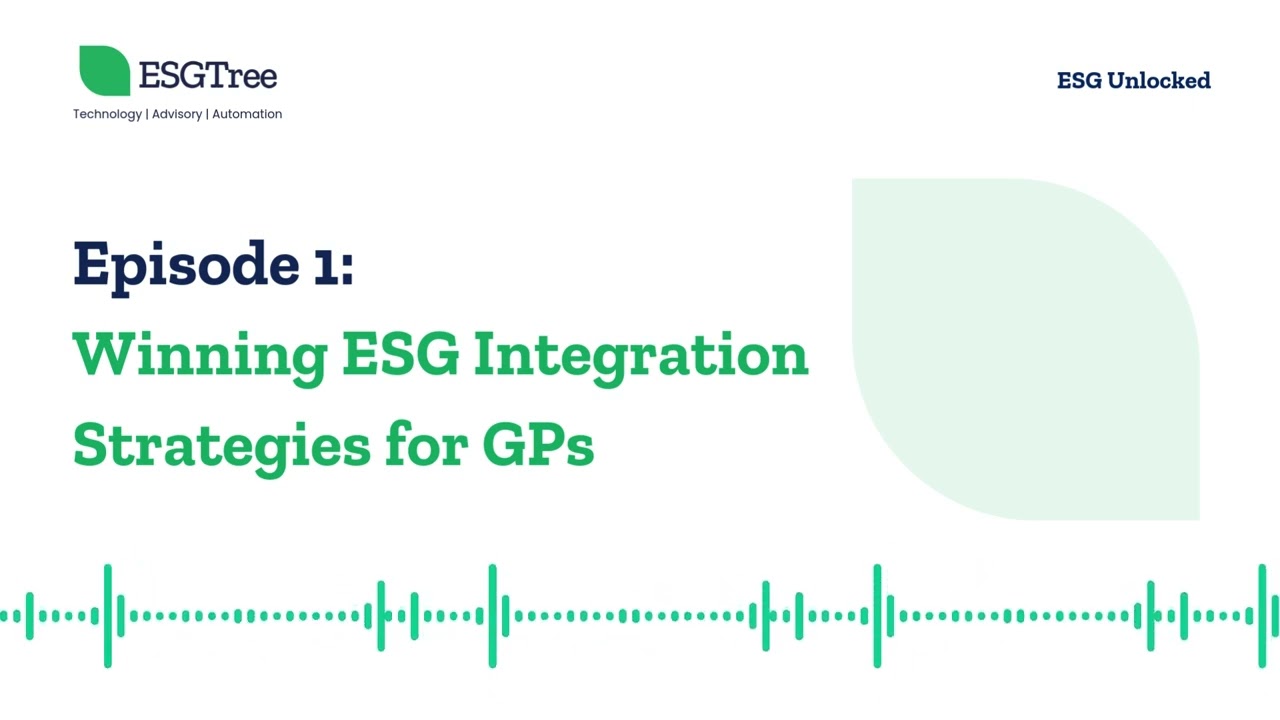 ESGTree
Technology | Advisory | Automation

ESG Unlocked

Episode 1:
Winning ESG Integration Strategies for GPs